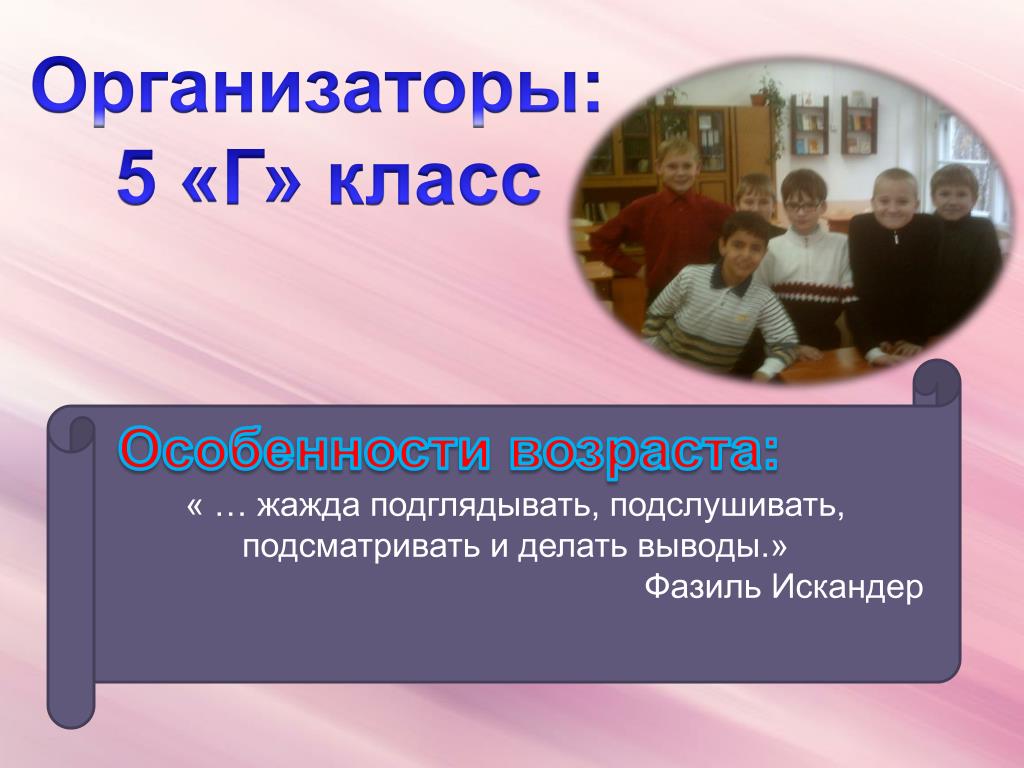 Организаторы:
5 «Г» класс

Особенности возраста:
« … жажда подглядывать, подслушивать, подсматривать и делать выводы.»
Фазиль Искандер